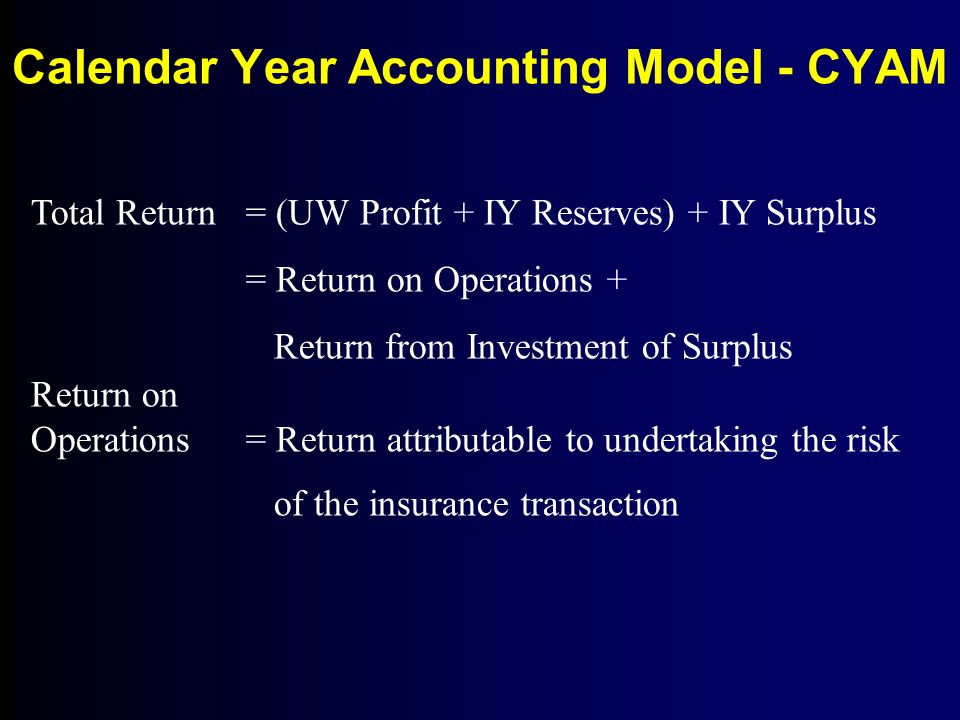 Calendar Year Accounting Model - CYAM

Total Return = (UW Profit + IY Reserves) + IY Surplus

= Return on Operations +

Return from Investment of Surplus

Return on Operations = Return attributable to undertaking the risk of the insurance transaction